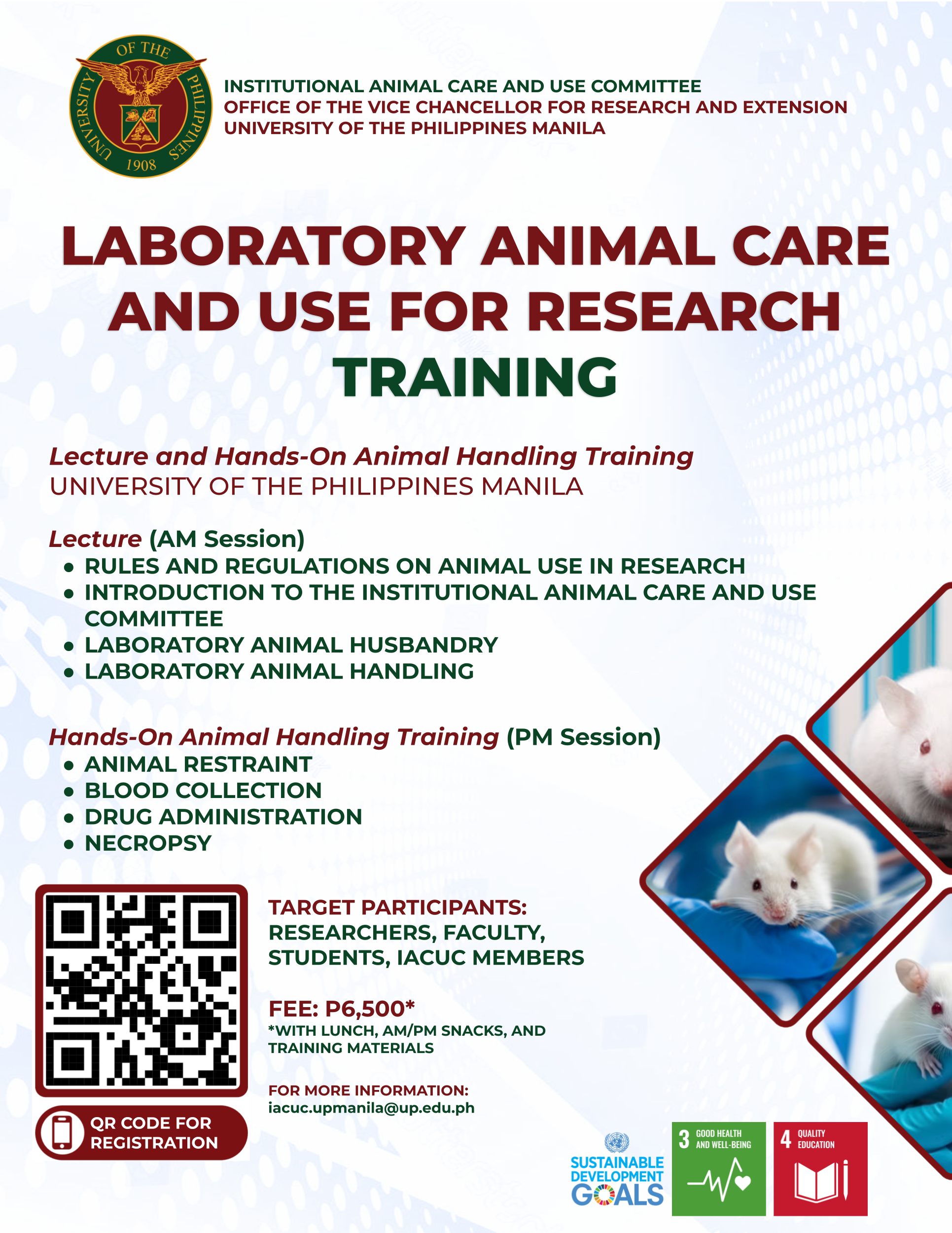 UNIVERSITY OF THE PHILIPPINES 1908

INSTITUTIONAL ANIMAL CARE AND USE COMMITTEE
OFFICE OF THE VICE CHANCELLOR FOR RESEARCH AND EXTENSION
UNIVERSITY OF THE PHILIPPINES MANILA

LABORATORY ANIMAL CARE AND USE FOR RESEARCH TRAINING

Lecture and Hands-On Animal Handling Training
UNIVERSITY OF THE PHILIPPINES MANILA

Lecture (AM Session)
• RULES AND REGULATIONS ON ANIMAL USE IN RESEARCH
• INTRODUCTION TO THE INSTITUTIONAL ANIMAL CARE AND USE COMMITTEE
• LABORATORY ANIMAL HUSBANDRY
• LABORATORY ANIMAL HANDLING

Hands-On Animal Handling Training (PM Session)
• ANIMAL RESTRAINT
• BLOOD COLLECTION
• DRUG ADMINISTRATION
• NECROPSY

TARGET PARTICIPANTS:
RESEARCHERS, FACULTY, STUDENTS, IACUC MEMBERS

FEE: P6,500*
*WITH LUNCH, AM/PM SNACKS, AND TRAINING MATERIALS

FOR MORE INFORMATION:
iacuc.upmanila@up.edu.ph

QR CODE FOR REGISTRATION

SUSTAINABLE DEVELOPMENT GOALS

3 GOOD HEALTH AND WELL-BEING

4 QUALITY EDUCATION